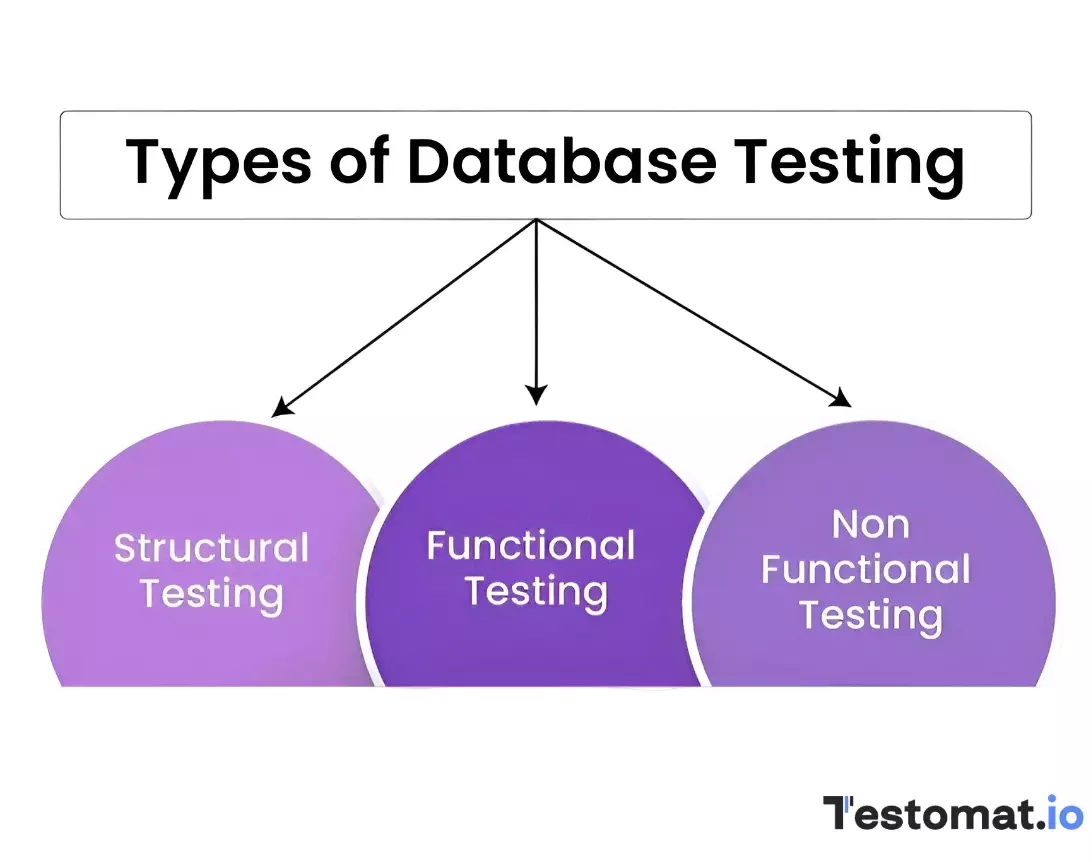 Types of Database Testing

Structural Testing

Functional Testing

Non Functional Testing

Testomat.io